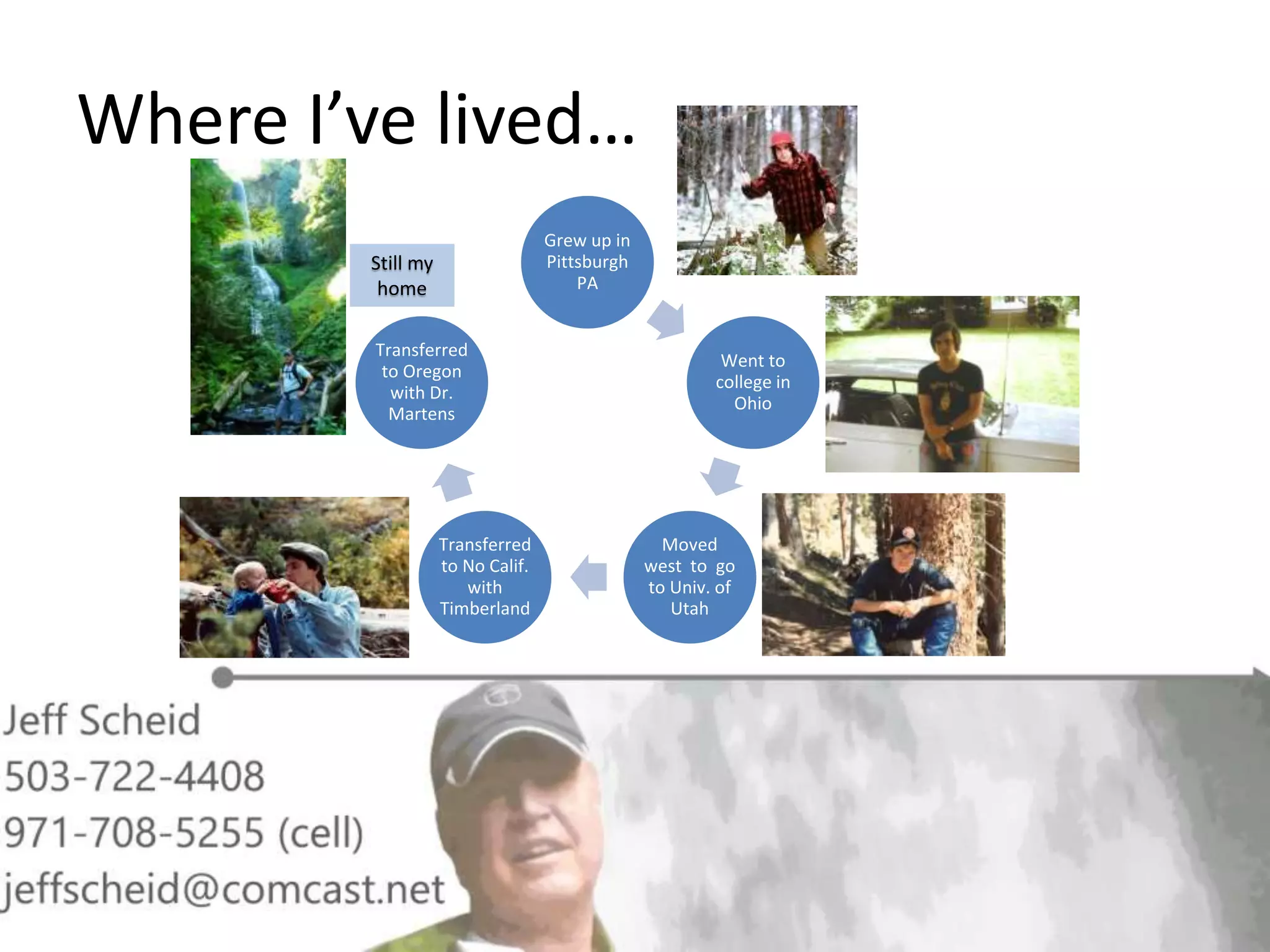 Where I've lived…

Grew up in Pittsburgh PA

Went to college in Ohio

Moved west to go to Univ. of Utah

Transferred to No Calif. with Timberland

Transferred to Oregon with Dr. Martens

Still my home

Jeff Scheid
503-722-4408
971-708-5255 (cell)
jeffscheid@comcast.net